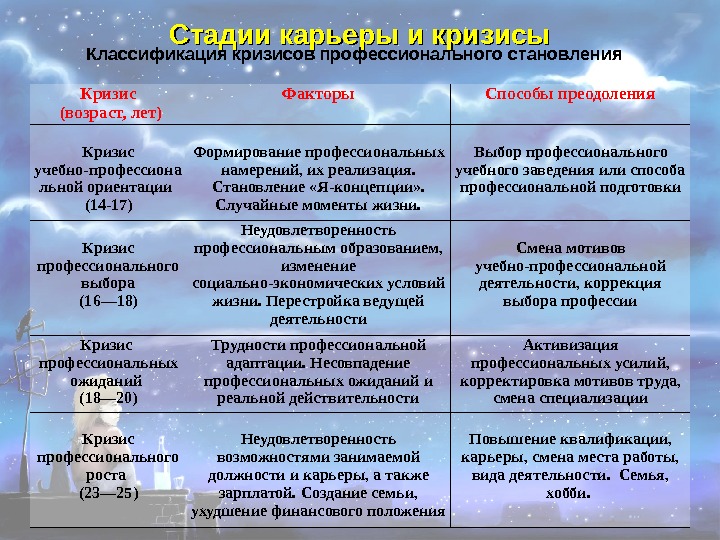 Стадии карьеры и кризисы

Классификация кризисов профессионального становления

| Кризис (возраст, лет) | Факторы | Способы преодоления |
|---|---|---|
| Кризис учебно-профессиональной ориентации (14-17) | Формирование профессиональных намерений, их реализация. Становление «Я-концепции». Случайные моменты жизни. | Выбор профессионального учебного заведения или способа профессиональной подготовки |
| Кризис профессионального выбора (16—18) | Неудовлетворенность профессиональным образованием, изменение социально-экономических условий жизни. Перестройка ведущей деятельности | Смена мотивов учебно-профессиональной деятельности, коррекция выбора профессии |
| Кризис профессиональных ожиданий (18—20) | Трудности профессиональной адаптации. Несовпадение профессиональных ожиданий и реальной действительности | Активизация профессиональных усилий, корректировка мотивов труда, смена специализации |
| Кризис профессионального роста (23—25) | Неудовлетворенность возможностями занимаемой должности и карьеры, а также зарплатой. Создание семьи, ухудшение финансового положения | Повышение квалификации, карьеры, смена места работы, вида деятельности. Семья, хобби. |